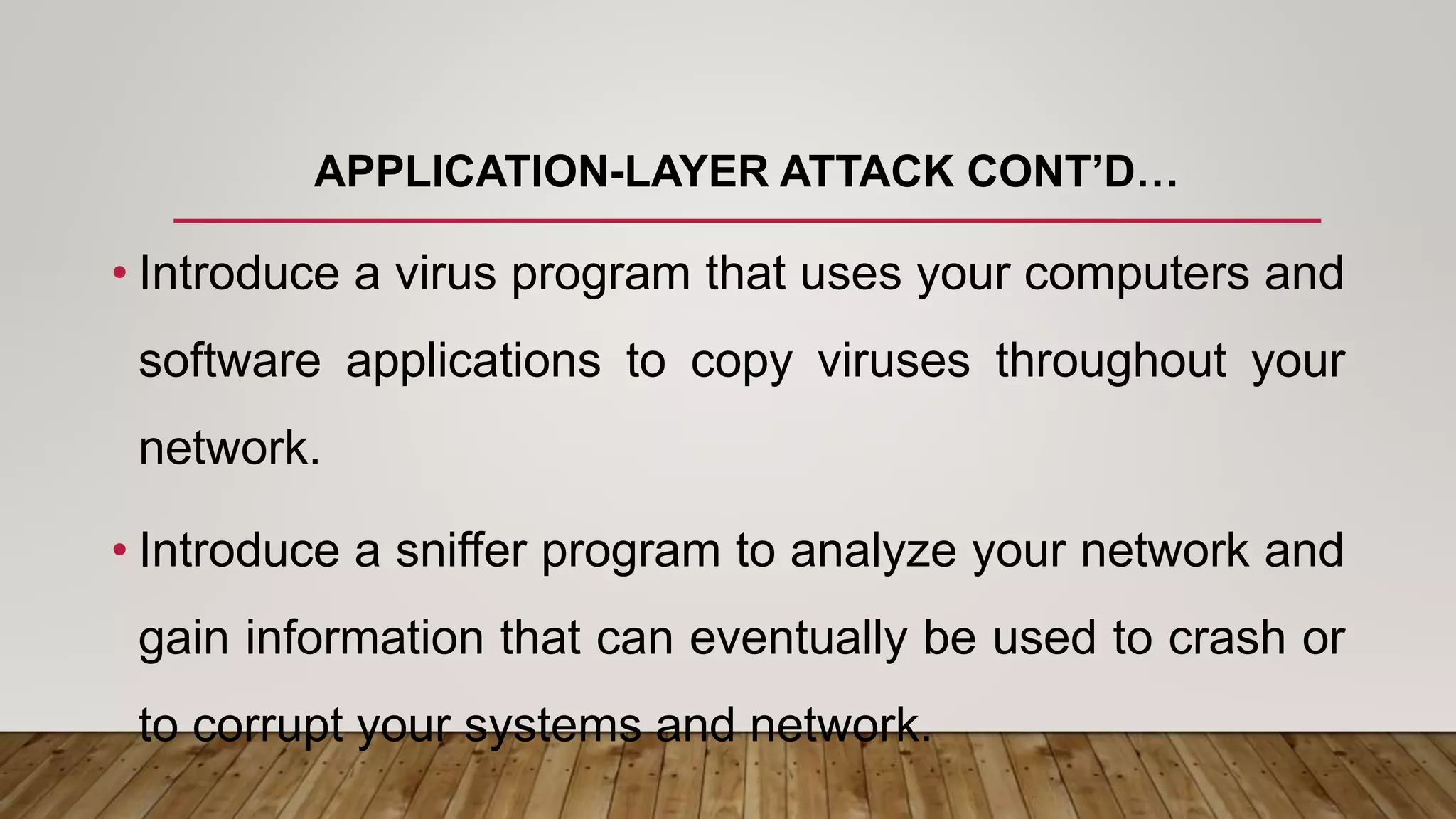 APPLICATION-LAYER ATTACK CONT'D…

• Introduce a virus program that uses your computers and software applications to copy viruses throughout your network.

• Introduce a sniffer program to analyze your network and gain information that can eventually be used to crash or to corrupt your systems and network.